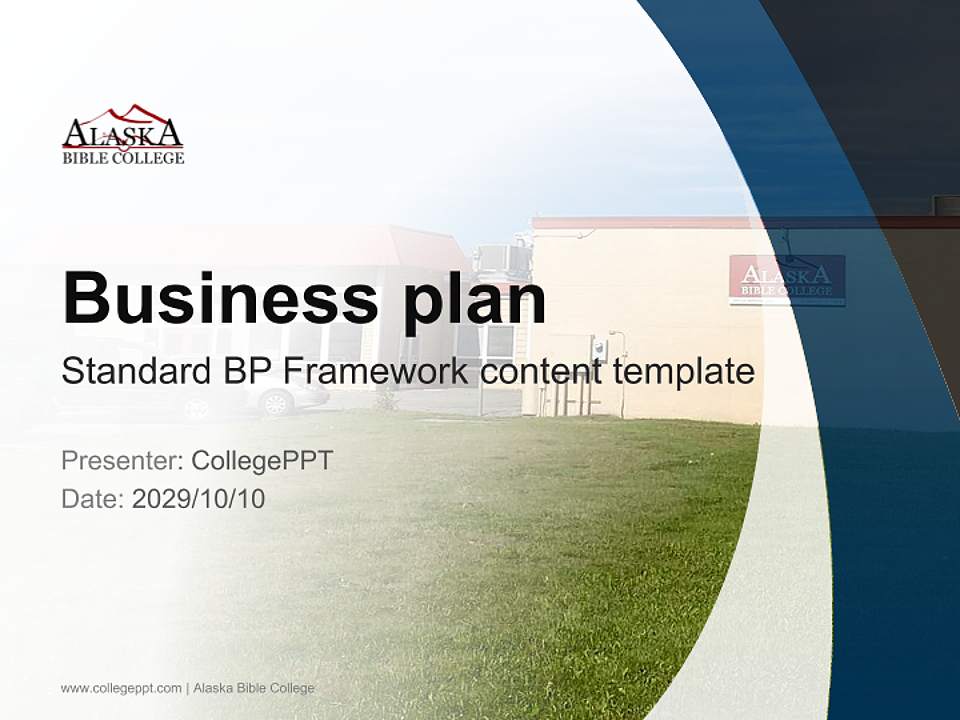 ALASKA
BIBLE COLLEGE

ALASKA
BIBLE COLLEGE

Business plan

Standard BP Framework content template

Presenter: CollegePPT
Date: 2029/10/10

www.collegeppt.com | Alaska Bible College